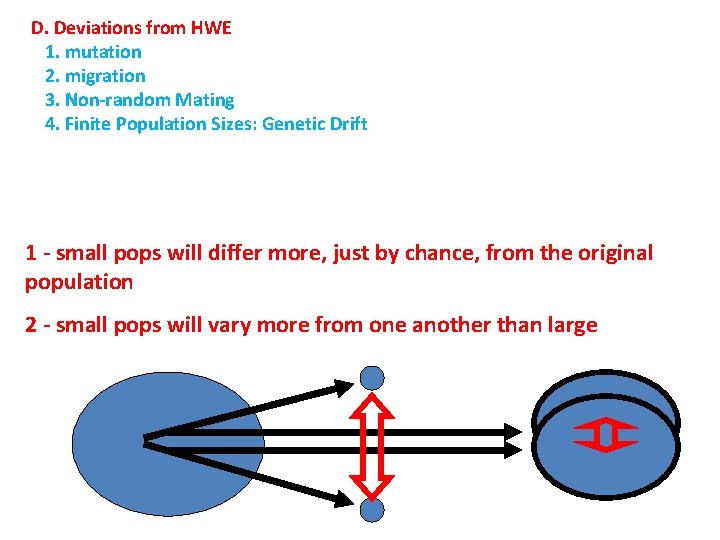 D. Deviations from HWE
1. mutation
2. migration
3. Non-random Mating
4. Finite Population Sizes: Genetic Drift

1 - small pops will differ more, just by chance, from the original population

2 - small pops will vary more from one another than large